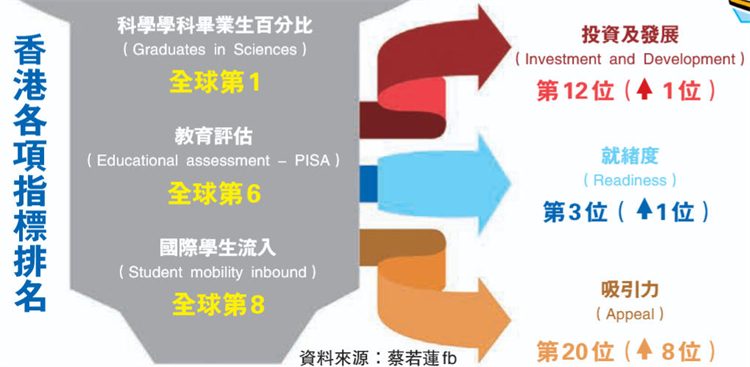 香港各項指標排名

科學學科畢業生百分比
( Graduates in Sciences )
全球第1

教育評估
( Educational assessment – PISA )
全球第6

國際學生流入
( Student mobility inbound )
全球第8

投資及發展
( Investment and Development )
第12位（↑1位）

就緒度
( Readiness )
第3位（↑1位）

吸引力
( Appeal )
第20位（↑8位）

資料來源：蔡若蓮fb